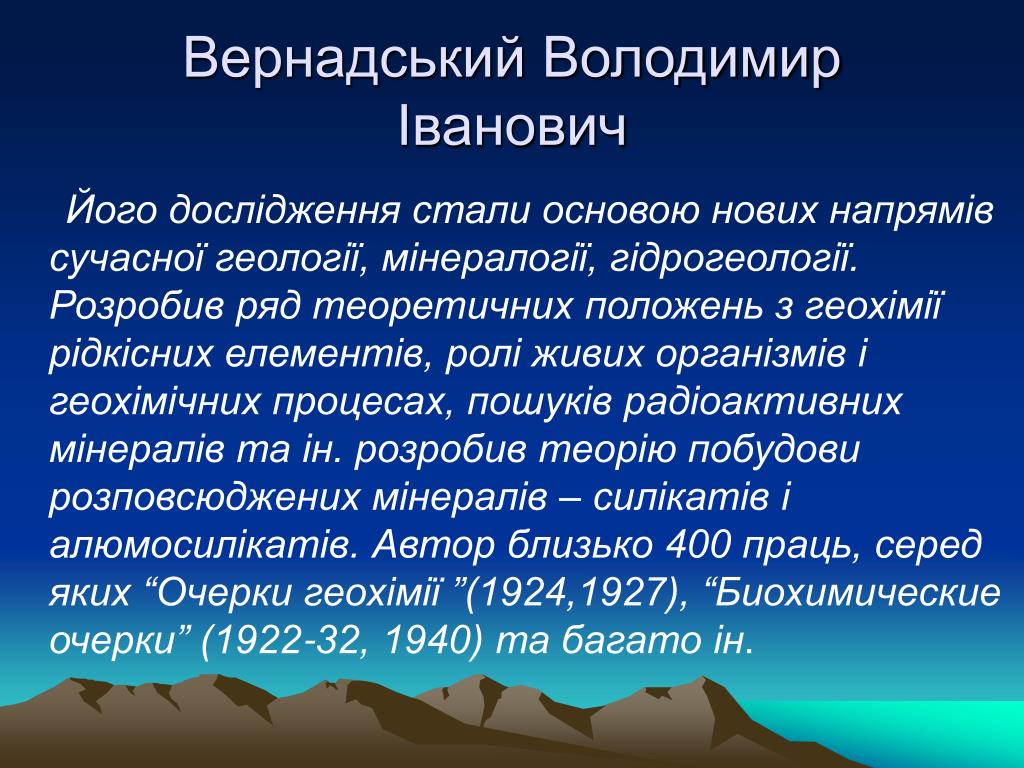 Вернадський Володимир Іванович

Його дослідження стали основою нових напрямів сучасної геології, мінералогії, гідрогеології. Розробив ряд теоретичних положень з геохімії рідкісних елементів, ролі живих організмів і геохімічних процесах, пошуків радіоактивних мінералів та ін. розробив теорію побудови розповсюджених мінералів – силікатів і алюмосилікатів. Автор близько 400 праць, серед яких “Очерки геохімії ”(1924,1927), “Биохимические очерки” (1922-32, 1940) та багато ін.